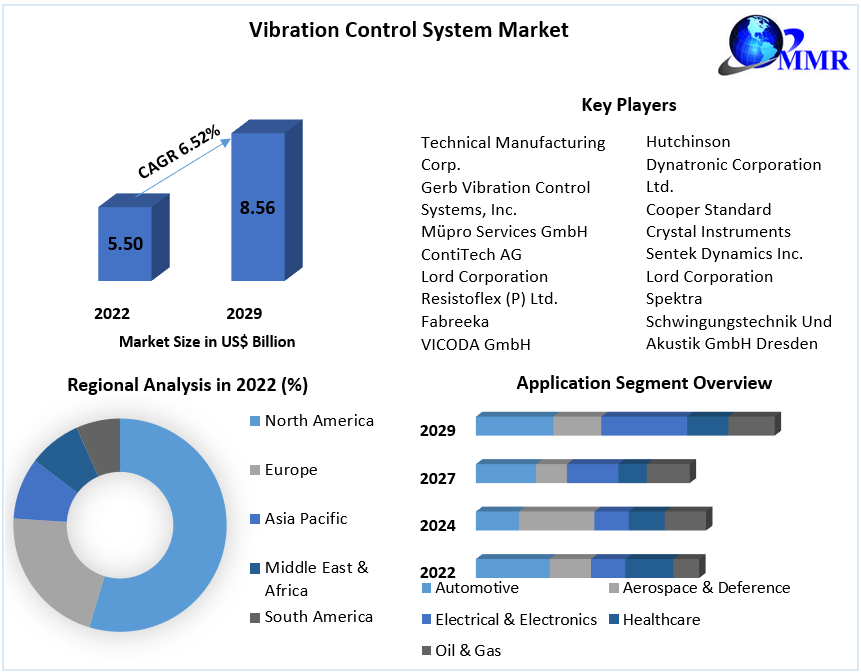 Vibration Control System Market

MMR

CAGR 6.52%

5.50

8.56

2022

2029

Market Size in US$ Billion

Key Players

Technical Manufacturing Corp.
Gerb Vibration Control Systems, Inc.
Müpro Services GmbH
ContiTech AG
Lord Corporation
Resistoflex (P) Ltd.
Fabreeka
VICODA GmbH

Hutchinson
Dynatronic Corporation Ltd.
Cooper Standard
Crystal Instruments
Sentek Dynamics Inc.
Lord Corporation
Spektra
Schwingungstechnik Und Akustik GmbH Dresden

Regional Analysis in 2022 (%)

North America
Europe
Asia Pacific
Middle East & Africa
South America

Application Segment Overview

2029
2027
2024
2022

Automotive
Aerospace & Deference
Electrical & Electronics
Healthcare
Oil & Gas